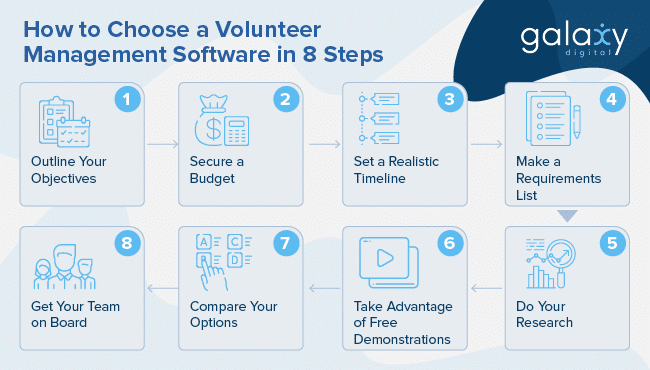 How to Choose a Volunteer Management Software in 8 Steps

galaxy digital

1
Outline Your Objectives

2
Secure a Budget

3
Set a Realistic Timeline

4
Make a Requirements List

5
Do Your Research

6
Take Advantage of Free Demonstrations

7
A C
B D
Compare Your Options

8
Get Your Team on Board